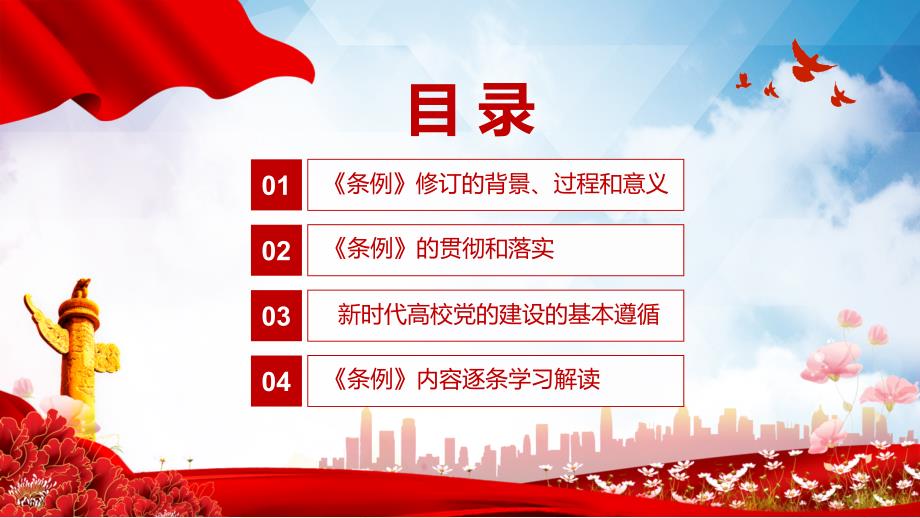 目录

01 《条例》修订的背景、过程和意义

02 《条例》的贯彻和落实

03 新时代高校党的建设的基本遵循

04 《条例》内容逐条学习解读